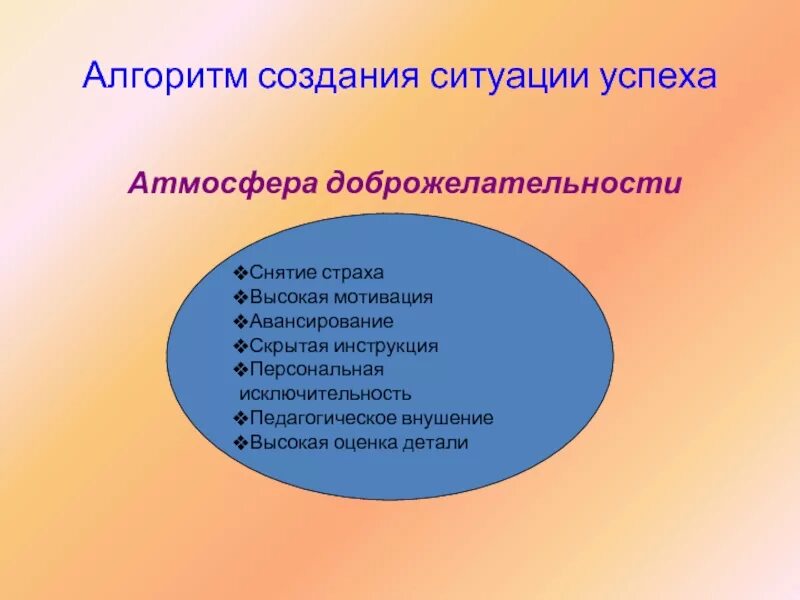 Алгоритм создания ситуации успеха

Атмосфера доброжелательности

❖Снятие страха
❖Высокая мотивация
❖Авансирование
❖Скрытая инструкция
❖Персональная исключительность
❖Педагогическое внушение
❖Высокая оценка детали